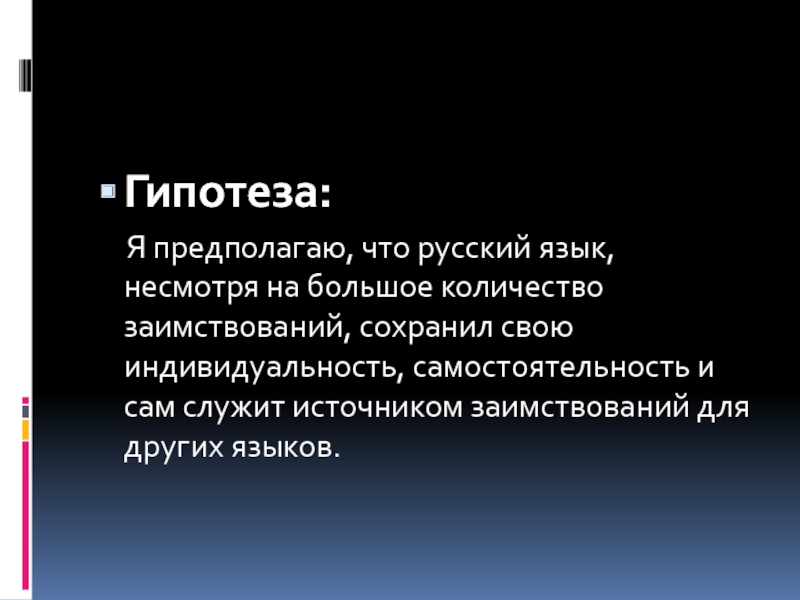 Гипотеза:

Я предполагаю, что русский язык, несмотря на большое количество заимствований, сохранил свою индивидуальность, самостоятельность и сам служит источником заимствований для других языков.